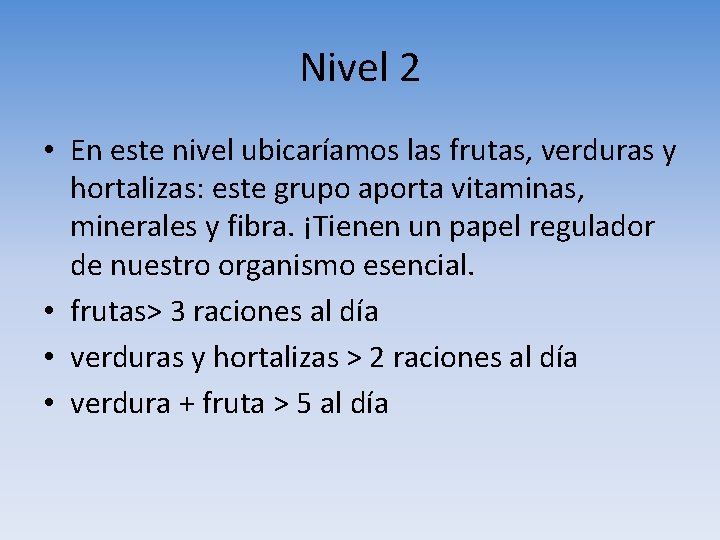 Nivel 2

• En este nivel ubicaríamos las frutas, verduras y hortalizas: este grupo aporta vitaminas, minerales y fibra. ¡Tienen un papel regulador de nuestro organismo esencial.

• frutas> 3 raciones al día

• verduras y hortalizas > 2 raciones al día

• verdura + fruta > 5 al día